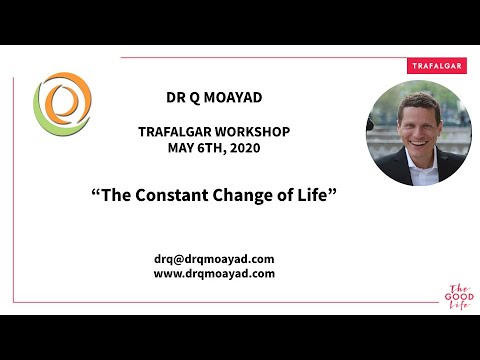 TRAFALGAR

DR Q MOAYAD

TRAFALGAR WORKSHOP
MAY 6TH, 2020

“The Constant Change of Life”

drq@drqmoayad.com
www.drqmoayad.com

The GOOD Life